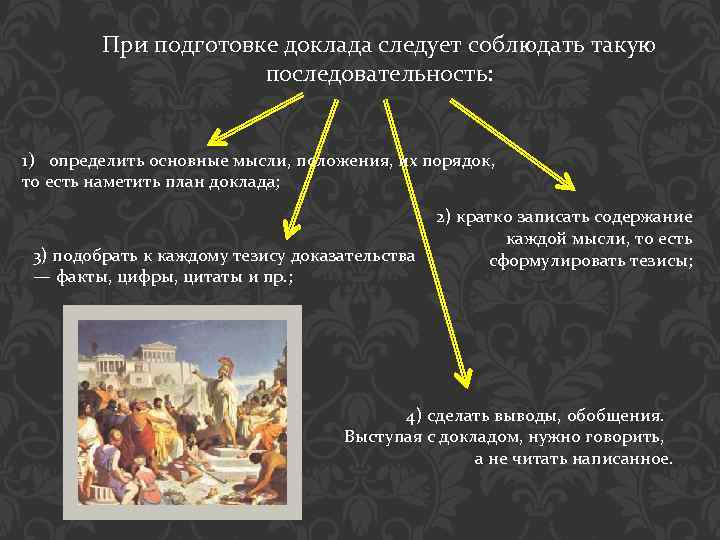 При подготовке доклада следует соблюдать такую последовательность:

1) определить основные мысли, положения, их порядок, то есть наметить план доклада;

2) кратко записать содержание каждой мысли, то есть сформулировать тезисы;

3) подобрать к каждому тезису доказательства — факты, цифры, цитаты и пр.;

4) сделать выводы, обобщения. Выступая с докладом, нужно говорить, а не читать написанное.